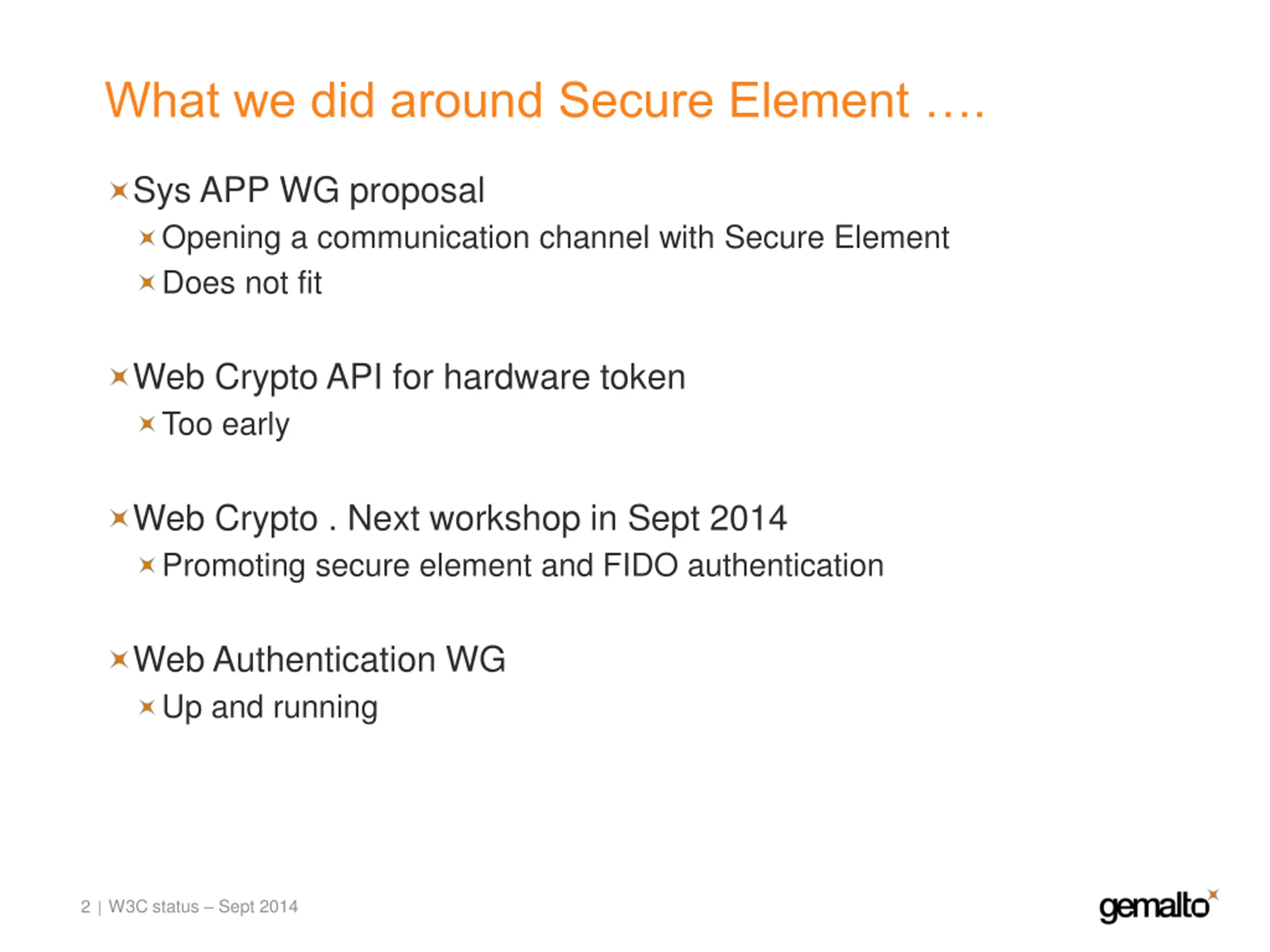 What we did around Secure Element ….

Sys APP WG proposal

Opening a communication channel with Secure Element

Does not fit

Web Crypto API for hardware token

Too early

Web Crypto . Next workshop in Sept 2014

Promoting secure element and FIDO authentication

Web Authentication WG

Up and running

2 | W3C status – Sept 2014

gemalto